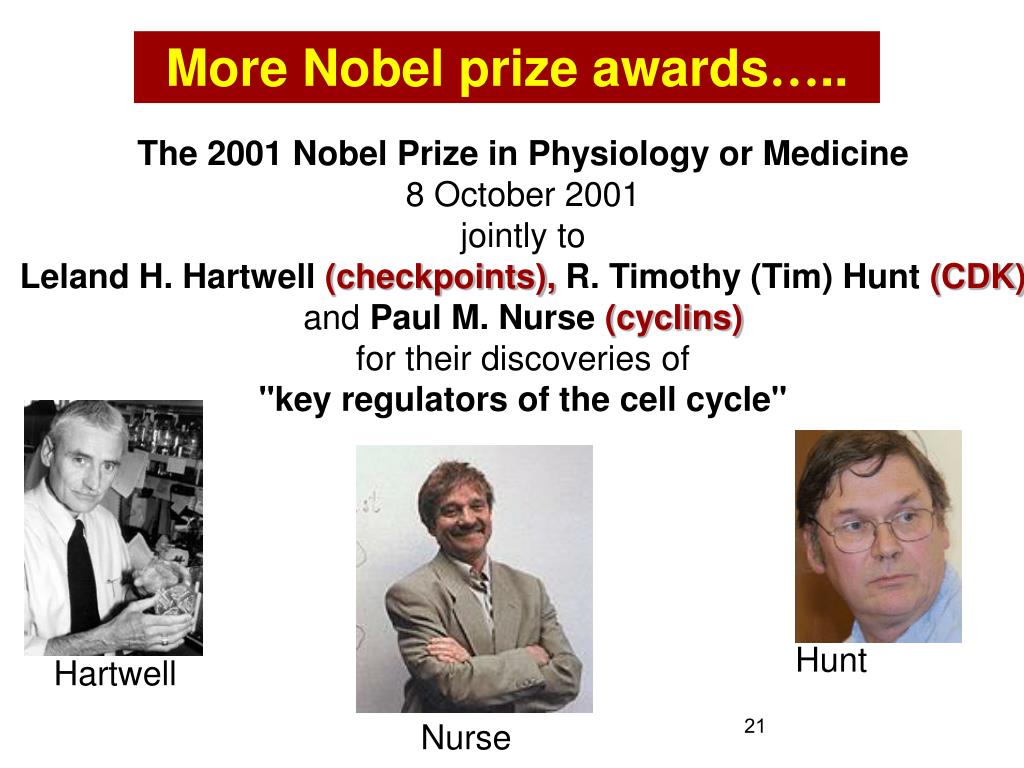 More Nobel prize awards…..

The 2001 Nobel Prize in Physiology or Medicine
8 October 2001
jointly to
Leland H. Hartwell (checkpoints), R. Timothy (Tim) Hunt (CDK) and Paul M. Nurse (cyclins)
for their discoveries of
"key regulators of the cell cycle"

Hartwell

Nurse

Hunt

21